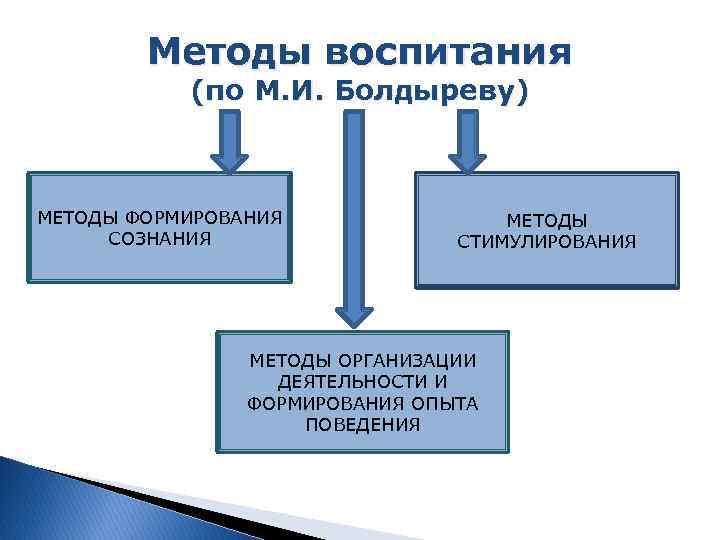 Методы воспитания
(по М.И. Болдыреву)

МЕТОДЫ ФОРМИРОВАНИЯ СОЗНАНИЯ

МЕТОДЫ СТИМУЛИРОВАНИЯ

МЕТОДЫ ОРГАНИЗАЦИИ ДЕЯТЕЛЬНОСТИ И ФОРМИРОВАНИЯ ОПЫТА ПОВЕДЕНИЯ